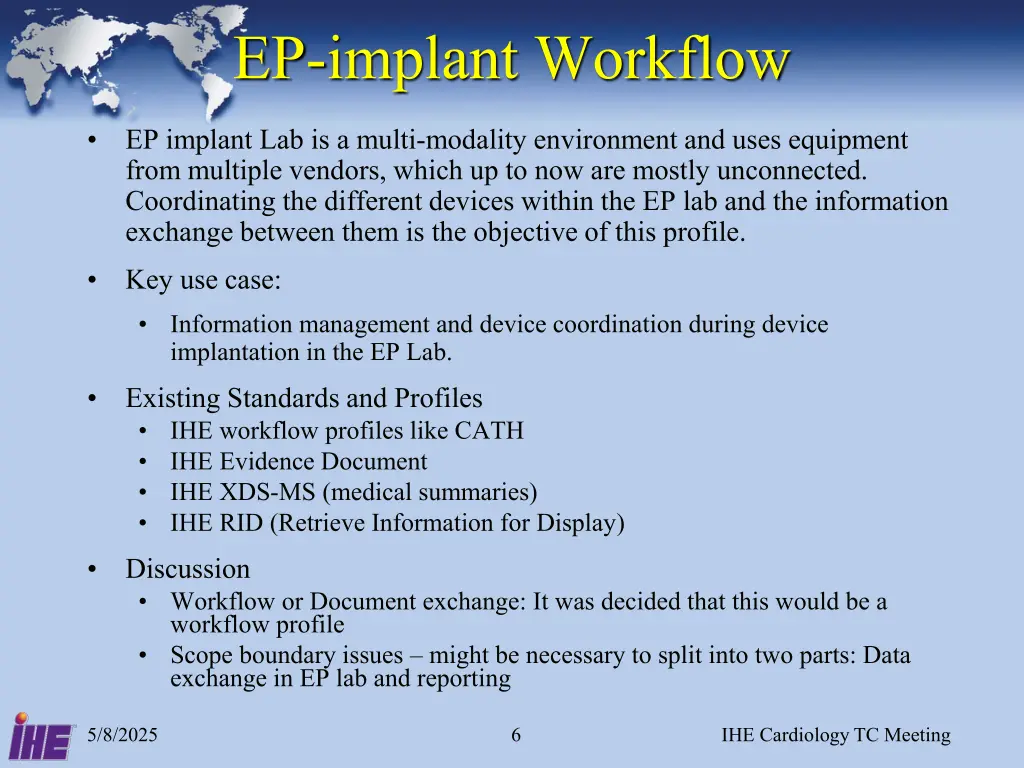 EP-implant Workflow

• EP implant Lab is a multi-modality environment and uses equipment from multiple vendors, which up to now are mostly unconnected. Coordinating the different devices within the EP lab and the information exchange between them is the objective of this profile.

• Key use case:

• Information management and device coordination during device implantation in the EP Lab.

• Existing Standards and Profiles
• IHE workflow profiles like CATH
• IHE Evidence Document
• IHE XDS-MS (medical summaries)
• IHE RID (Retrieve Information for Display)

• Discussion
• Workflow or Document exchange: It was decided that this would be a workflow profile
• Scope boundary issues – might be necessary to split into two parts: Data exchange in EP lab and reporting

IHE

5/8/2025

6

IHE Cardiology TC Meeting